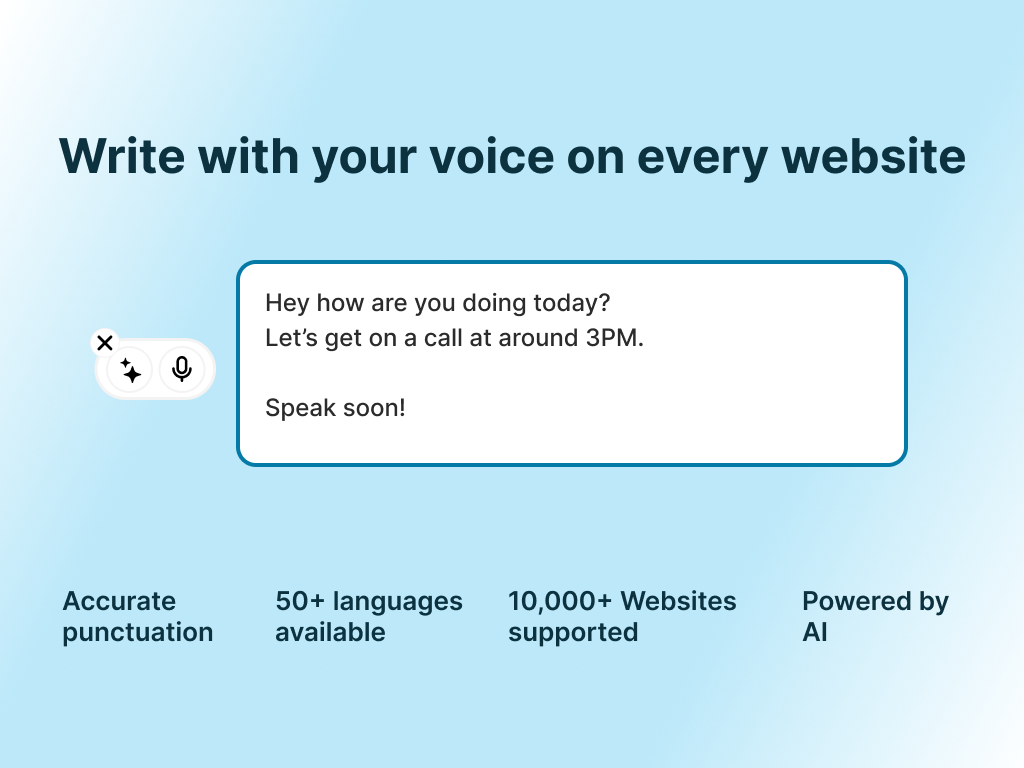 Write with your voice on every website

Hey how are you doing today?
Let's get on a call at around 3PM.

Speak soon!

Accurate punctuation

50+ languages available

10,000+ Websites supported

Powered by AI